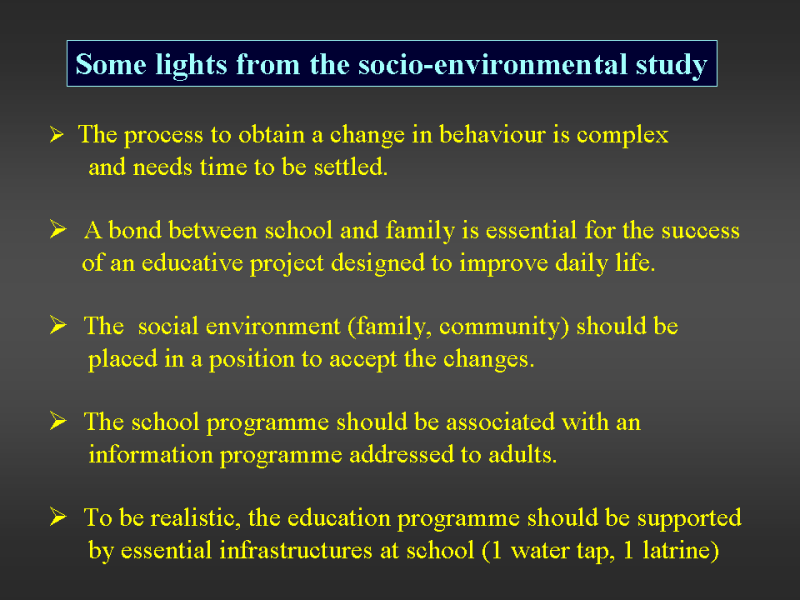 Some lights from the socio-environmental study

➢ The process to obtain a change in behaviour is complex and needs time to be settled.

➢ A bond between school and family is essential for the success of an educative project designed to improve daily life.

➢ The social environment (family, community) should be placed in a position to accept the changes.

➢ The school programme should be associated with an information programme addressed to adults.

➢ To be realistic, the education programme should be supported by essential infrastructures at school (1 water tap, 1 latrine)